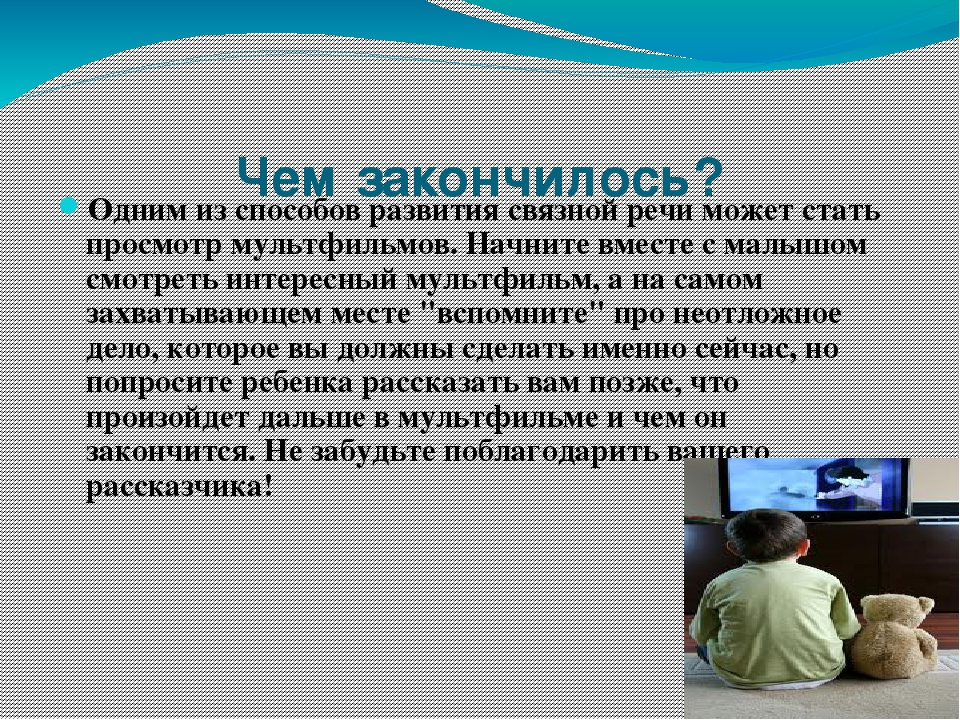 Чем закончилось?

Одним из способов развития связной речи может стать просмотр мультфильмов. Начните вместе с малышом смотреть интересный мультфильм, а на самом захватывающем месте "вспомните" про неотложное дело, которое вы должны сделать именно сейчас, но попросите ребенка рассказать вам позже, что произойдет дальше в мультфильме и чем он закончится. Не забудьте поблагодарить вашего рассказчика!